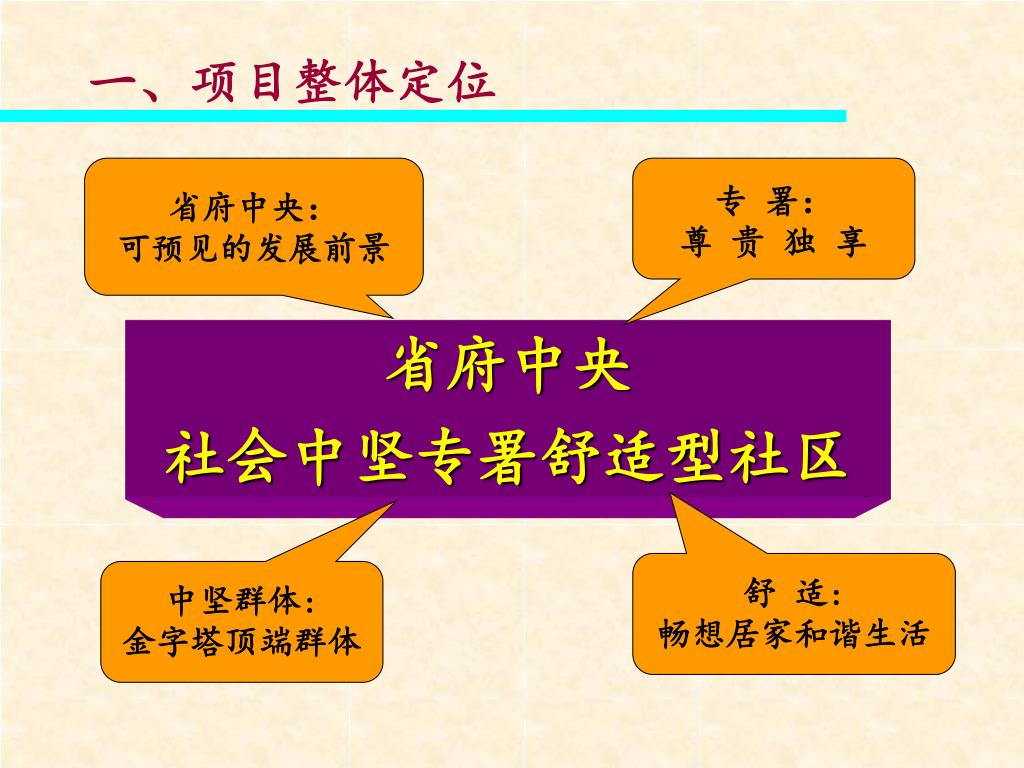 一、项目整体定位

省府中央：
可预见的发展前景

专 署：
尊 贵 独 享

省府中央
社会中坚专署舒适型社区

中坚群体：
金字塔顶端群体

舒 适：
畅想居家和谐生活